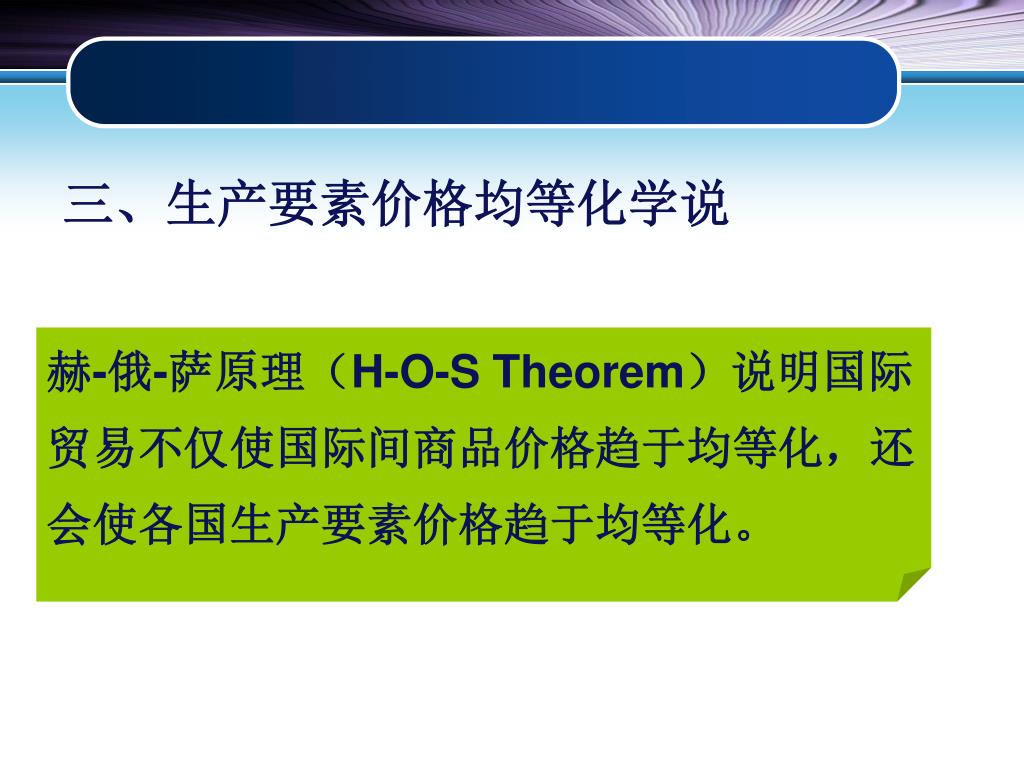 三、生产要素价格均等化学说

赫-俄-萨原理（H-O-S Theorem）说明国际贸易不仅使国际间商品价格趋于均等化，还会使各国生产要素价格趋于均等化。